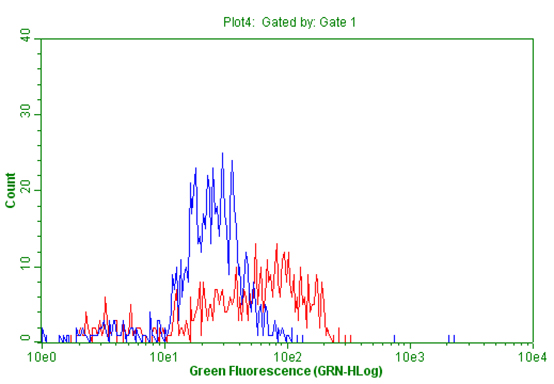 Plot4: Gated by: Gate 1

40
30
20
10
0

Count

10e0
10e1
10e2
10e3
10e4

Green Fluorescence (GRN-HLog)